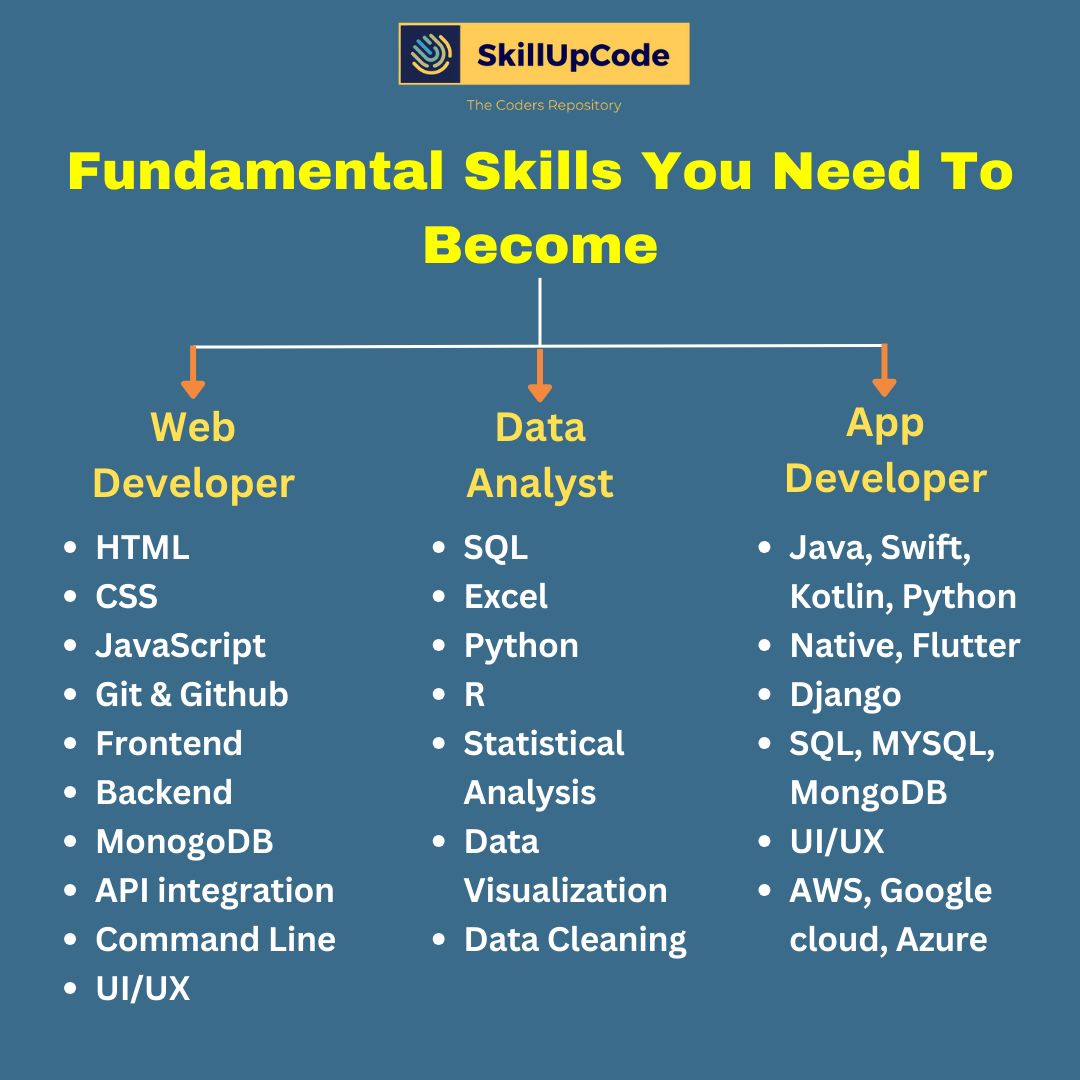 SkillUpCode

The Coders Repository

Fundamental Skills You Need To Become

Web Developer

- HTML
- CSS
- JavaScript
- Git & Github
- Frontend
- Backend
- MonogoDB
- API integration
- Command Line
- UI/UX

Data Analyst

- SQL
- Excel
- Python
- R
- Statistical Analysis
- Data Visualization
- Data Cleaning

App Developer

- Java, Swift, Kotlin, Python
- Native, Flutter
- Django
- SQL, MYSQL, MongoDB
- UI/UX
- AWS, Google cloud, Azure